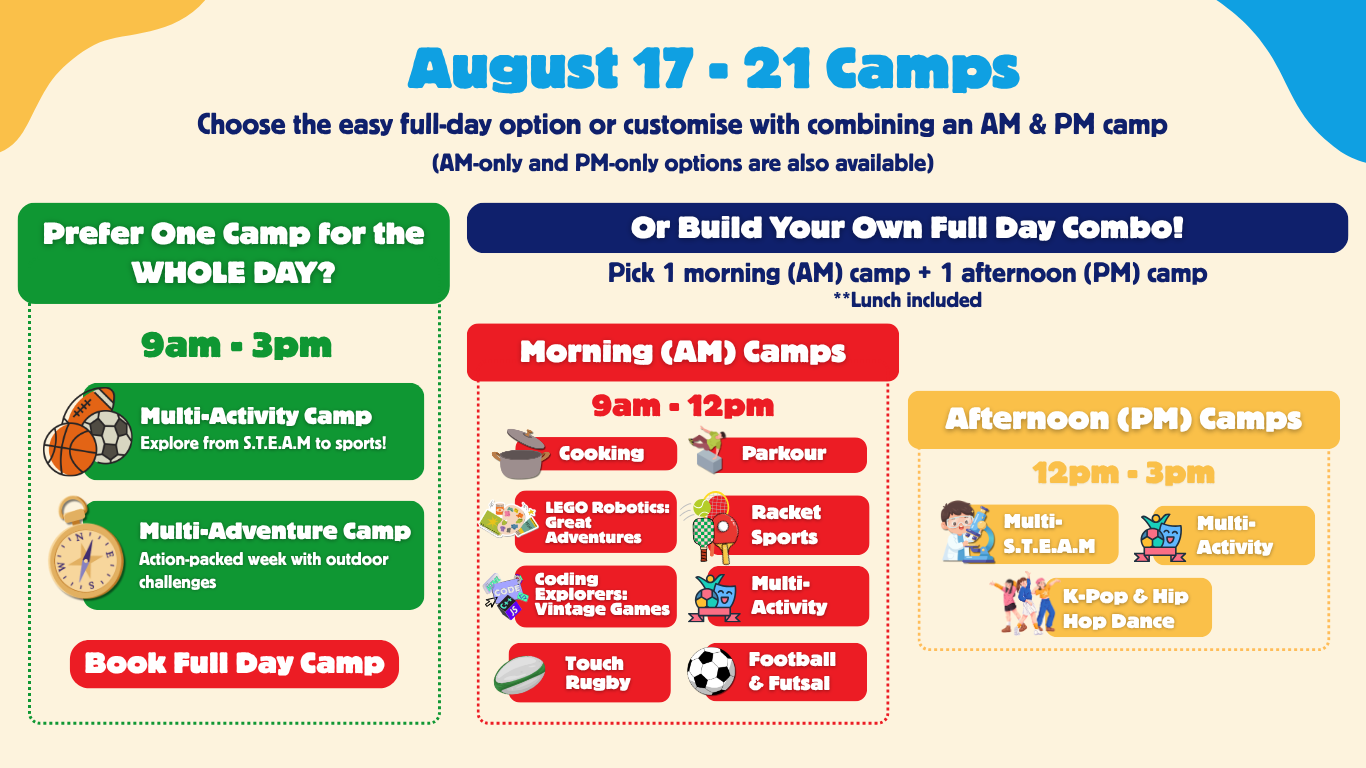 August 17 - 21 Camps

Choose the easy full-day option or customise with combining an AM & PM camp

(AM-only and PM-only options are also available)

Prefer One Camp for the WHOLE DAY?

9am - 3pm

Multi-Activity Camp
Explore from S.T.E.A.M to sports!

Multi-Adventure Camp
Action-packed week with outdoor challenges

Book Full Day Camp

Or Build Your Own Full Day Combo!

Pick 1 morning (AM) camp + 1 afternoon (PM) camp
**Lunch included

Morning (AM) Camps

9am - 12pm

Cooking

Parkour

LEGO Robotics: Great Adventures

Racket Sports

Coding Explorers: Vintage Games

Multi-Activity

Touch Rugby

Football & Futsal

Afternoon (PM) Camps

12pm - 3pm

Multi-S.T.E.A.M

Multi-Activity

K-Pop & Hip Hop Dance